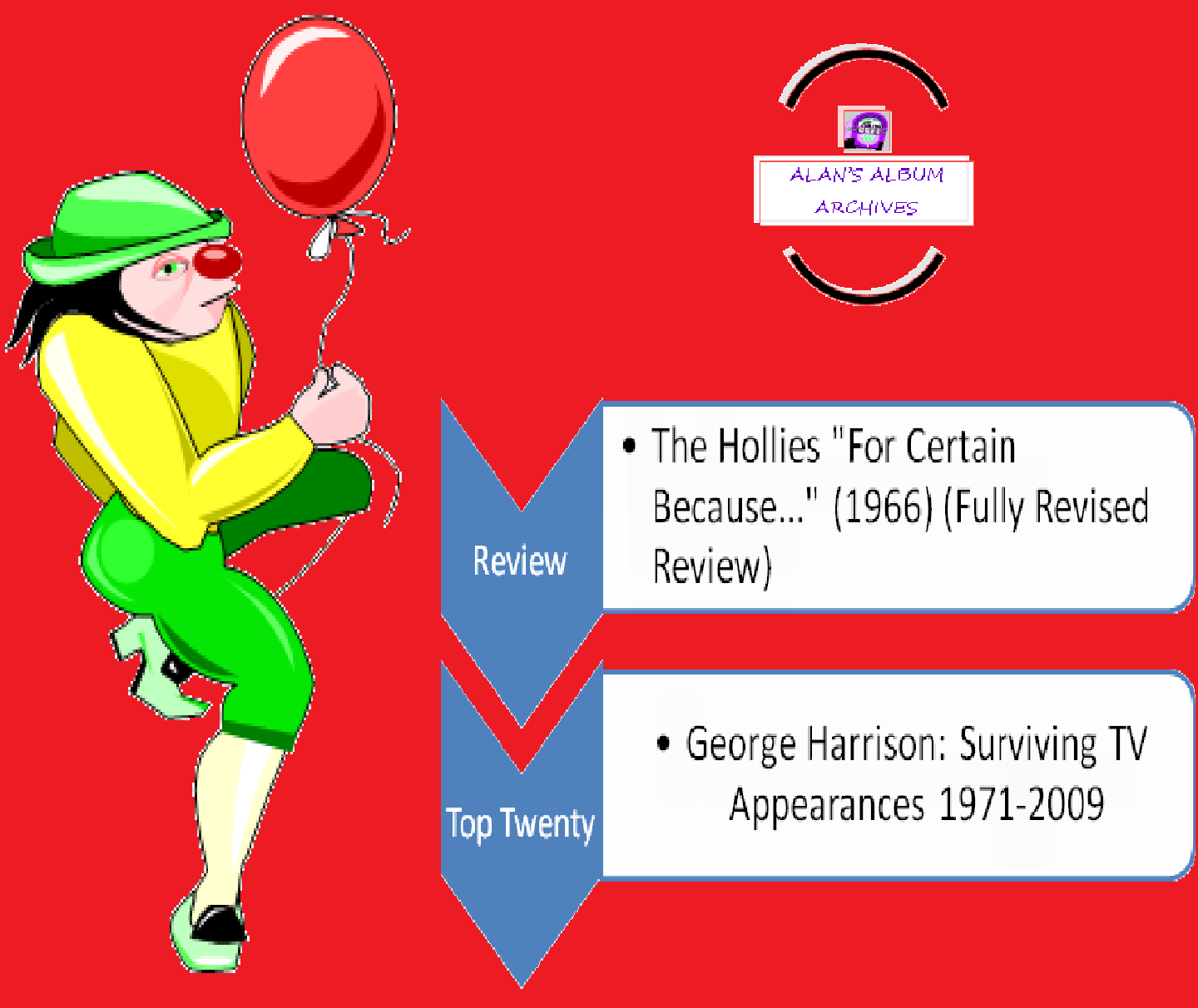 ALAN'S ALBUM ARCHIVES

Review

• The Hollies "For Certain Because..." (1966) (Fully Revised Review)

Top Twenty

• George Harrison: Surviving TV Appearances 1971-2009